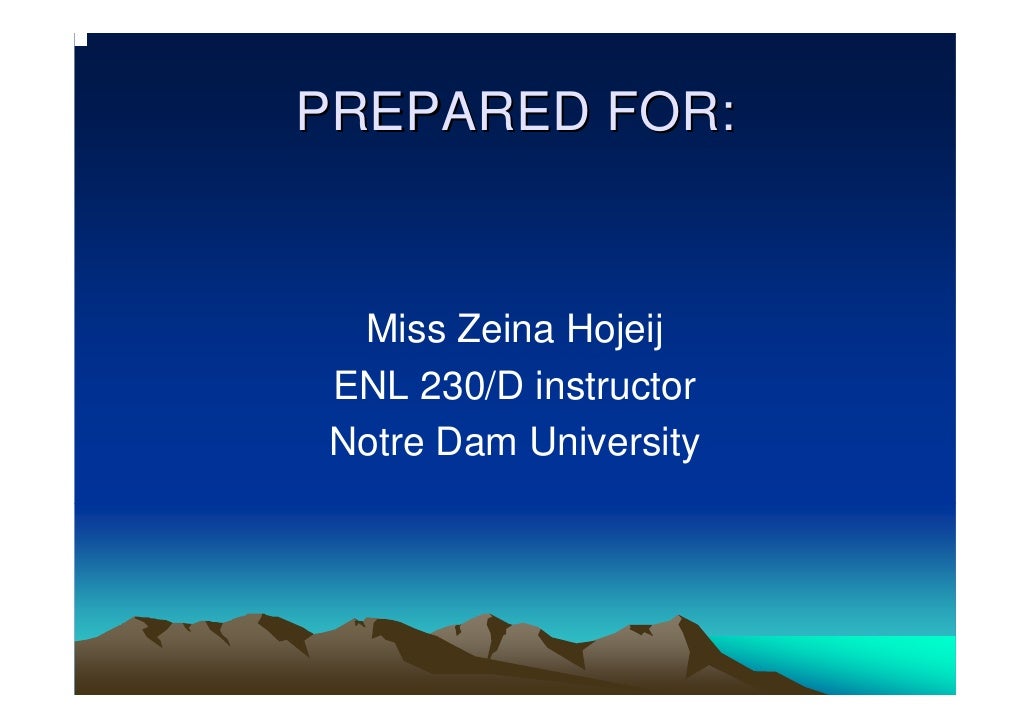 PREPARED FOR:

Miss Zeina Hojeij
ENL 230/D instructor
Notre Dam University